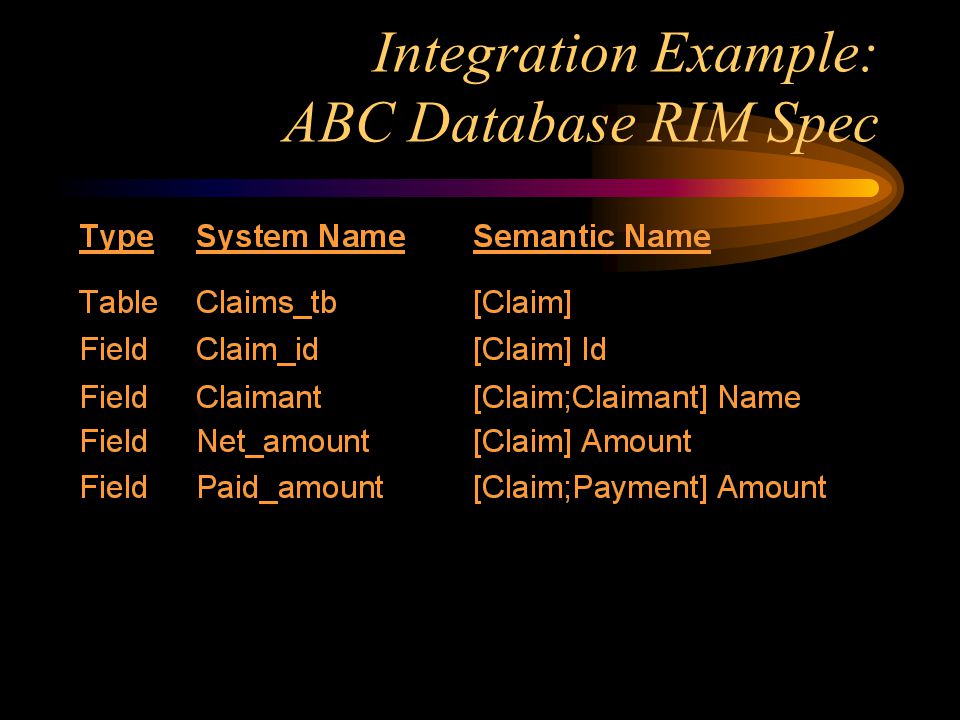 Integration Example:
ABC Database RIM Spec

| Type | System Name | Semantic Name |
|---|---|---|
| Table | Claims_tb | [Claim] |
| Field | Claim_id | [Claim] Id |
| Field | Claimant | [Claim;Claimant] Name |
| Field | Net_amount | [Claim] Amount |
| Field | Paid_amount | [Claim;Payment] Amount |